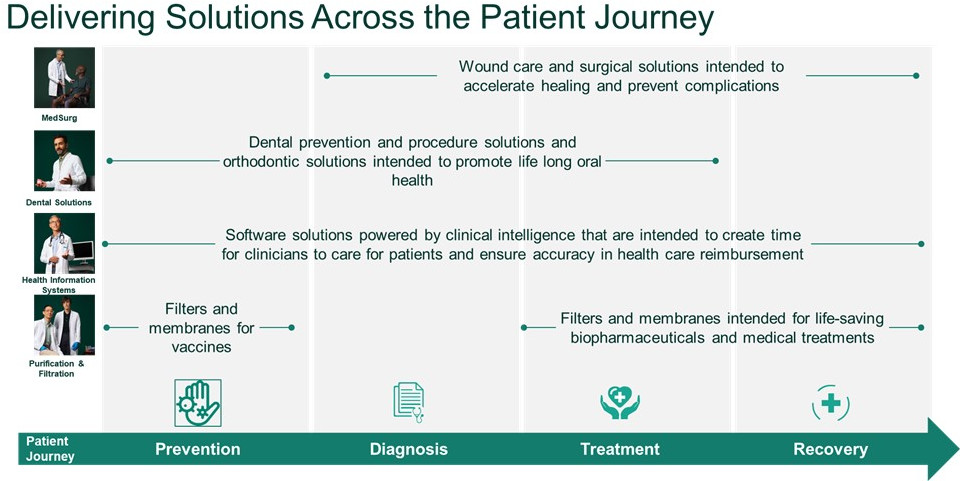 Delivering Solutions Across the Patient Journey

MedSurg

Wound care and surgical solutions intended to accelerate healing and prevent complications

Dental Solutions

Dental prevention and procedure solutions and orthodontic solutions intended to promote life long oral health

Health Information Systems

Software solutions powered by clinical intelligence that are intended to create time for clinicians to care for patients and ensure accuracy in health care reimbursement

Purification & Filtration

Filters and membranes for vaccines

Filters and membranes intended for life-saving biopharmaceuticals and medical treatments

Patient Journey

Prevention

Diagnosis

Treatment

Recovery